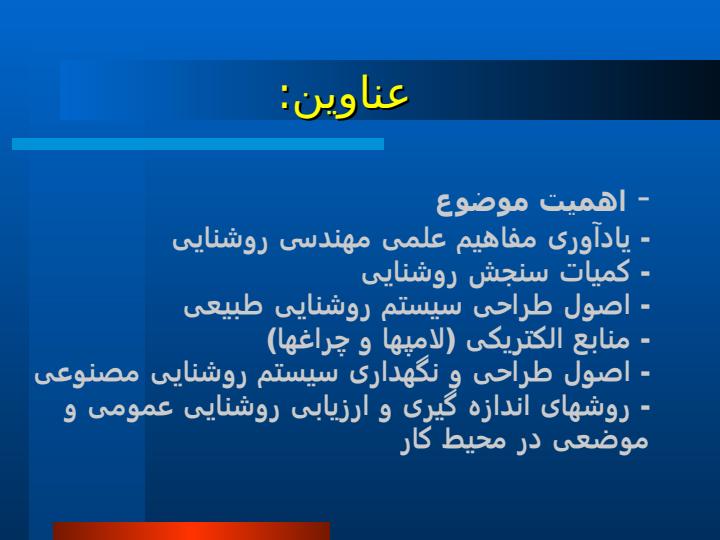 عناوین:

- اهمیت موضوع
- یادآوری مفاهیم علمی مهندسی روشنایی
- کمیات سنجش روشنایی
- اصول طراحی سیستم روشنایی طبیعی
- منابع الکتریکی (لامپها و چراغها)
- اصول طراحی و نگهداری سیستم روشنایی مصنوعی
- روشهای اندازه گیری و ارزیابی روشنایی عمومی و موضعی در محیط کار